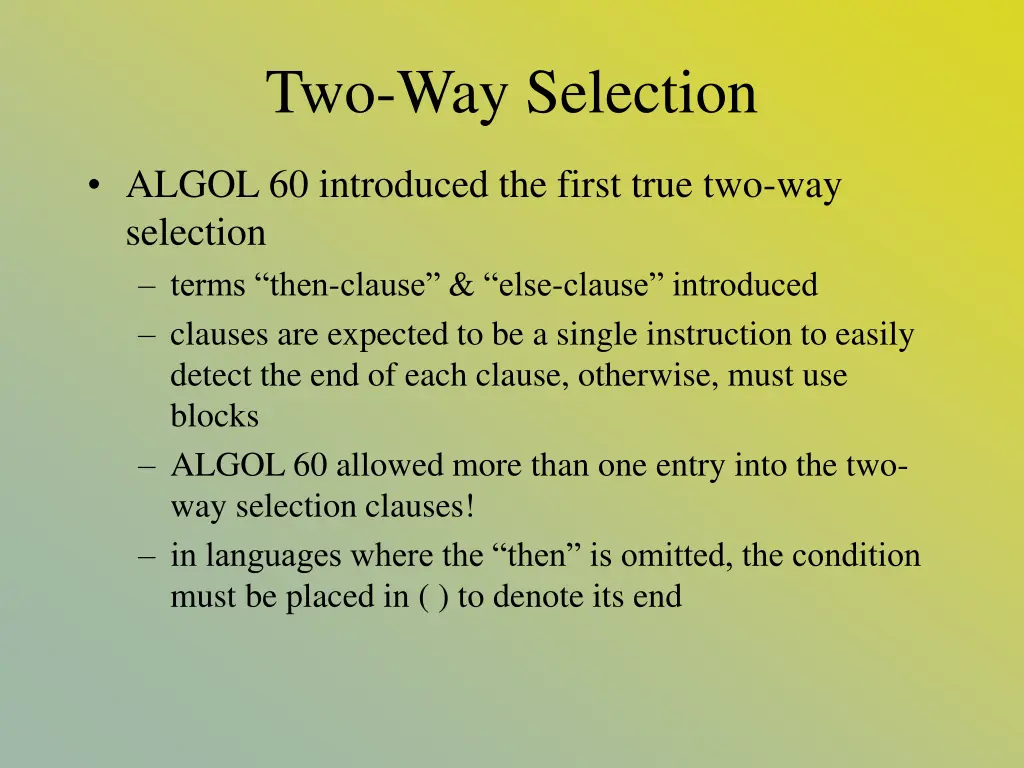 Two-Way Selection

• ALGOL 60 introduced the first true two-way selection
– terms “then-clause” & “else-clause” introduced
– clauses are expected to be a single instruction to easily detect the end of each clause, otherwise, must use blocks
– ALGOL 60 allowed more than one entry into the two-way selection clauses!
– in languages where the “then” is omitted, the condition must be placed in ( ) to denote its end